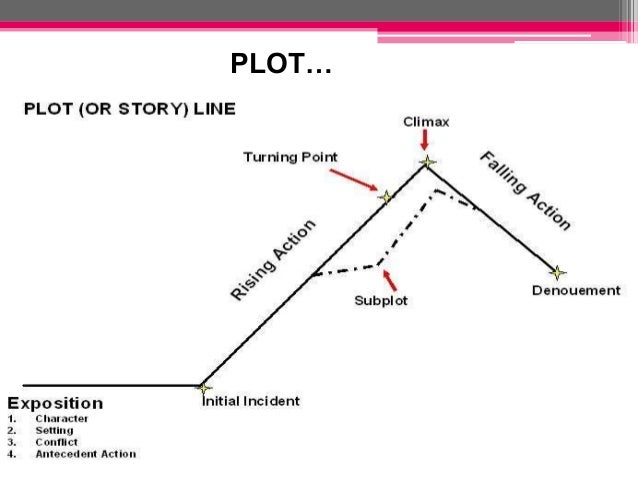 PLOT…

PLOT (OR STORY) LINE

Climax

Turning Point

Falling Action

Rising Action

Subplot

Denouement

Initial Incident

Exposition
1. Character
2. Setting
3. Conflict
4. Antecedent Action